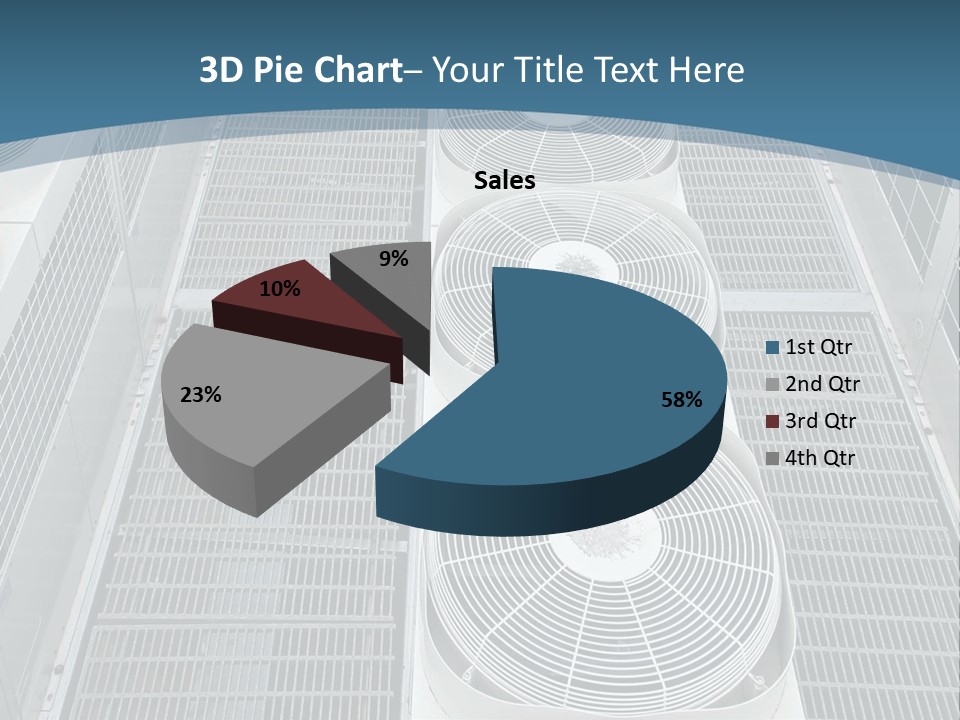 3D Pie Chart– Your Title Text Here

Sales

9%
10%
23%
58%

1st Qtr
2nd Qtr
3rd Qtr
4th Qtr